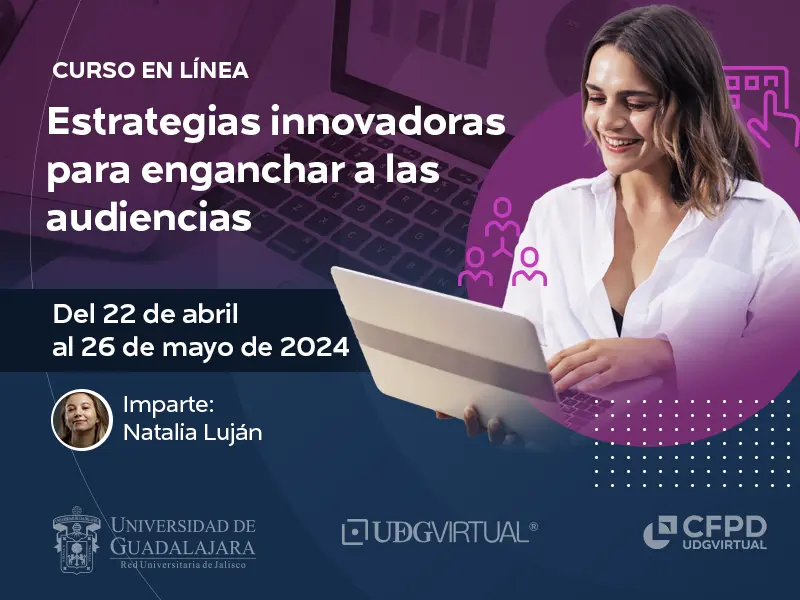 CURSO EN LÍNEA

Estrategias innovadoras para enganchar a las audiencias

Del 22 de abril al 26 de mayo de 2024

Imparte:
Natalia Luján

UNIVERSIDAD DE GUADALAJARA
Red Universitaria de Jalisco

UDGVIRTUAL®

CFPD
UDGVIRTUAL